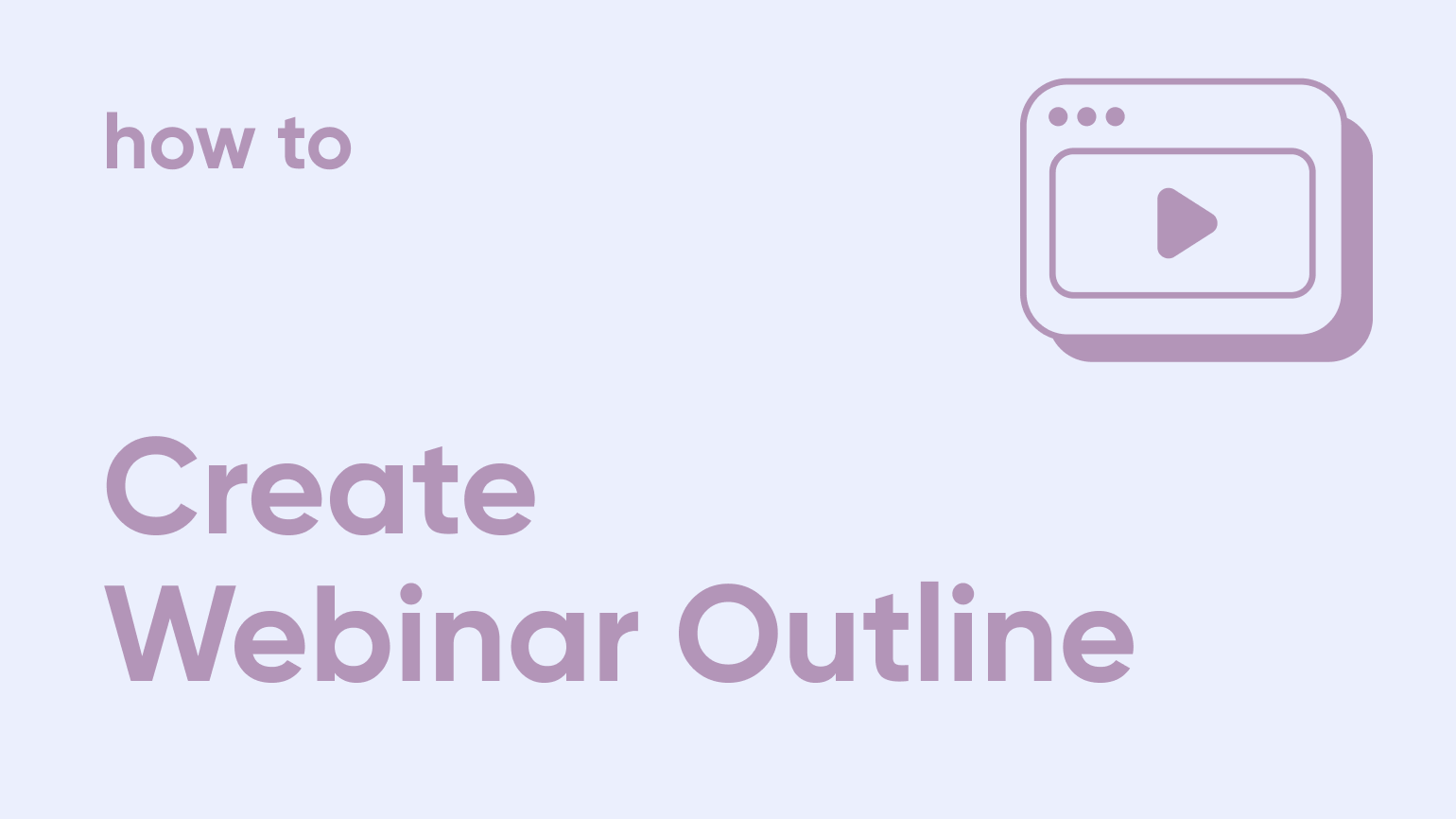 how to

Create Webinar Outline